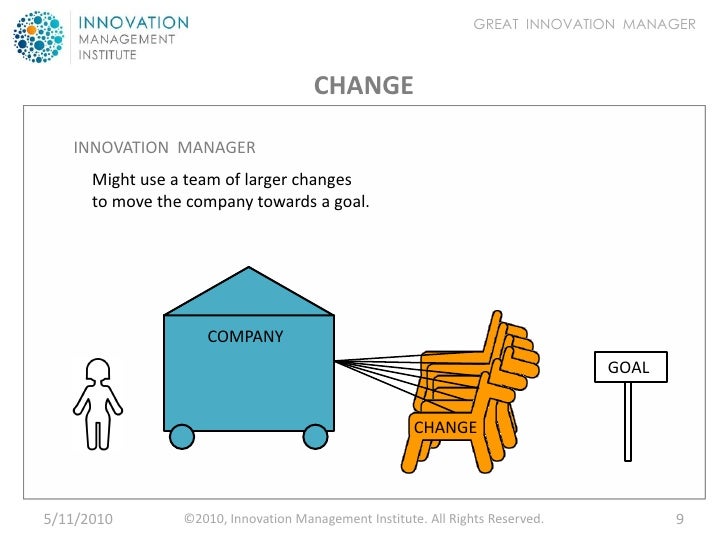 INNOVATION MANAGEMENT INSTITUTE

GREAT INNOVATION MANAGER

CHANGE

INNOVATION MANAGER

Might use a team of larger changes to move the company towards a goal.

COMPANY

CHANGE

GOAL

5/11/2010 ©2010, Innovation Management Institute. All Rights Reserved. 9